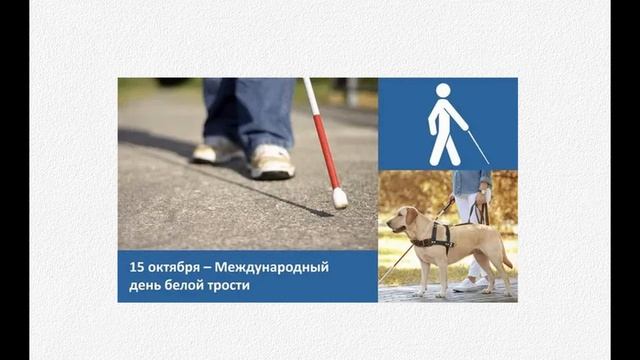 15 октября – Международный день белой трости